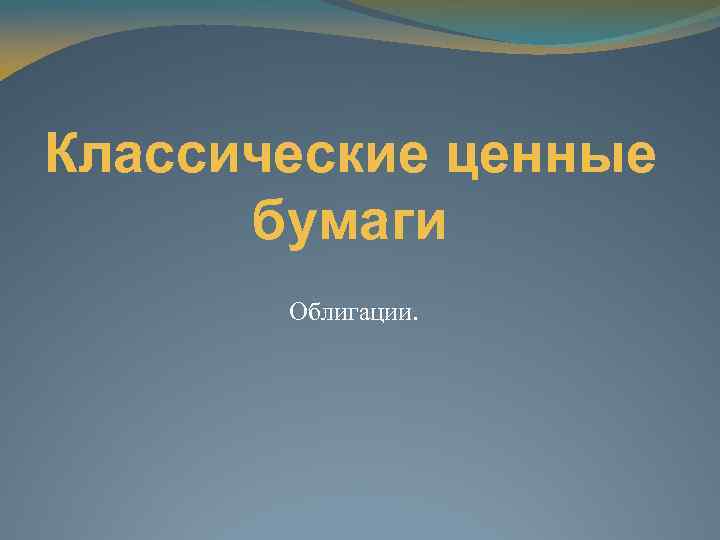 Классические ценные бумаги

Облигации.